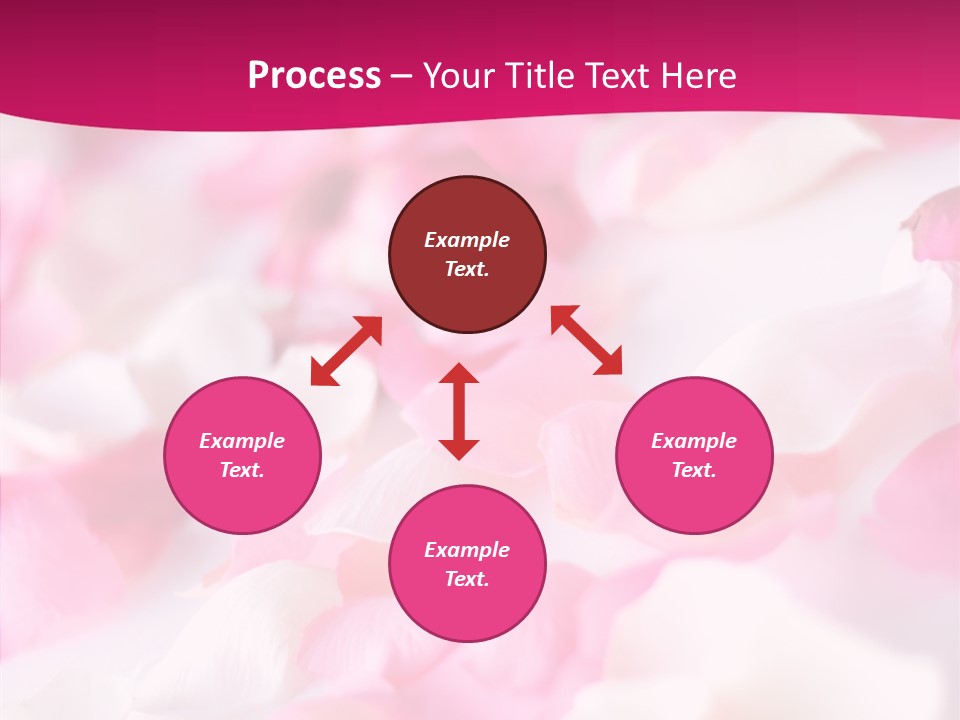 Process – Your Title Text Here

Example Text.

Example Text.

Example Text.

Example Text.